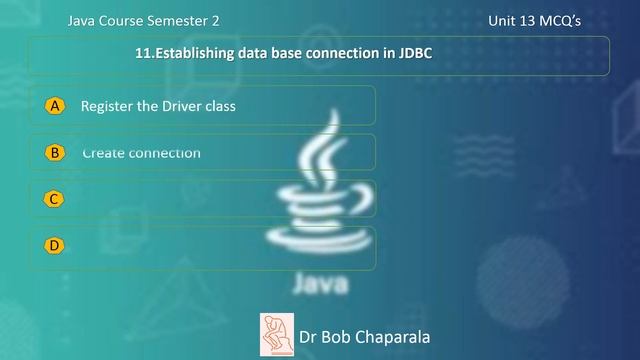 Java Course Semester 2

Unit 13 MCQ's

11.Establishing data base connection in JDBC

A Register the Driver class

B Create connection

C

D

Java

Dr Bob Chaparala